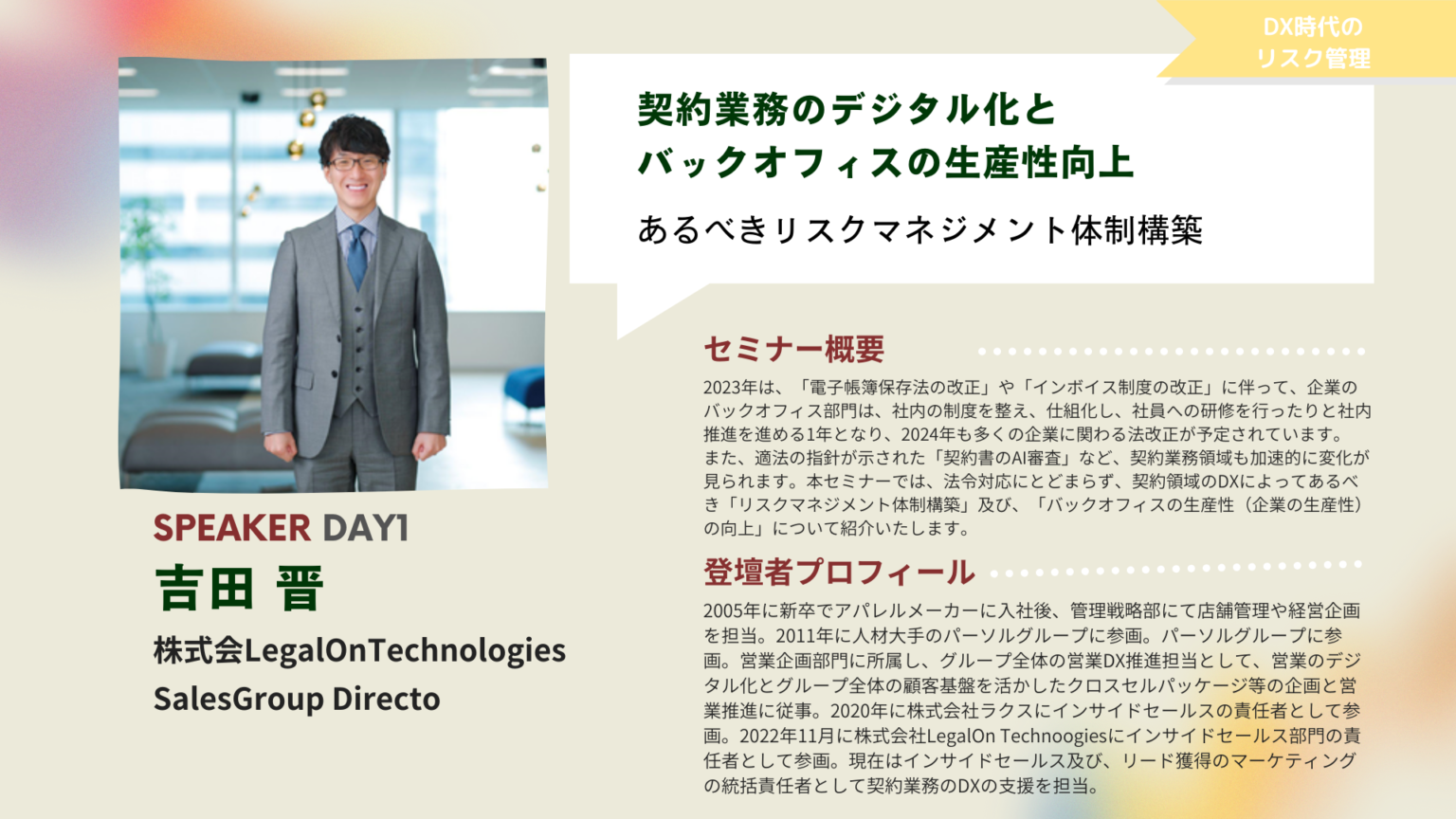 DX時代の
リスク管理

契約業務のデジタル化と
バックオフィスの生産性向上

あるべきリスクマネジメント体制構築

SPEAKER DAY1
吉田 晋
株式会LegalOnTechnologies
SalesGroup Directo

セミナー概要

2023年は、「電子帳簿保存法の改正」や「インボイス制度の改正」に伴って、企業のバックオフィス部門は、社内の制度を整え、仕組化し、社員への研修を行ったりと社内推進を進める1年となり、2024年も多くの企業に関わる法改正が予定されています。また、適法の指針が示された「契約書のAI審査」など、契約業務領域も加速的に変化が見られます。本セミナーでは、法令対応にとどまらず、契約領域のDXによってあるべき「リスクマネジメント体制構築」及び、「バックオフィスの生産性（企業の生産性）の向上」について紹介いたします。

登壇者プロフィール

2005年に新卒でアパレルメーカーに入社後、管理戦略部にて店舗管理や経営企画を担当。2011年に人材大手のパーソルグループに参画。パーソルグループに参画。営業企画部門に所属し、グループ全体の営業DX推進担当として、営業のデジタル化とグループ全体の顧客基盤を活かしたクロスセルパッケージ等の企画と営業推進に従事。2020年に株式会社ラクスにインサイドセールスの責任者として参画。2022年11月に株式会社LegalOn Technoogiesにインサイドセールス部門の責任者として参画。現在はインサイドセールス及び、リード獲得のマーケティングの統括責任者として契約業務のDXの支援を担当。